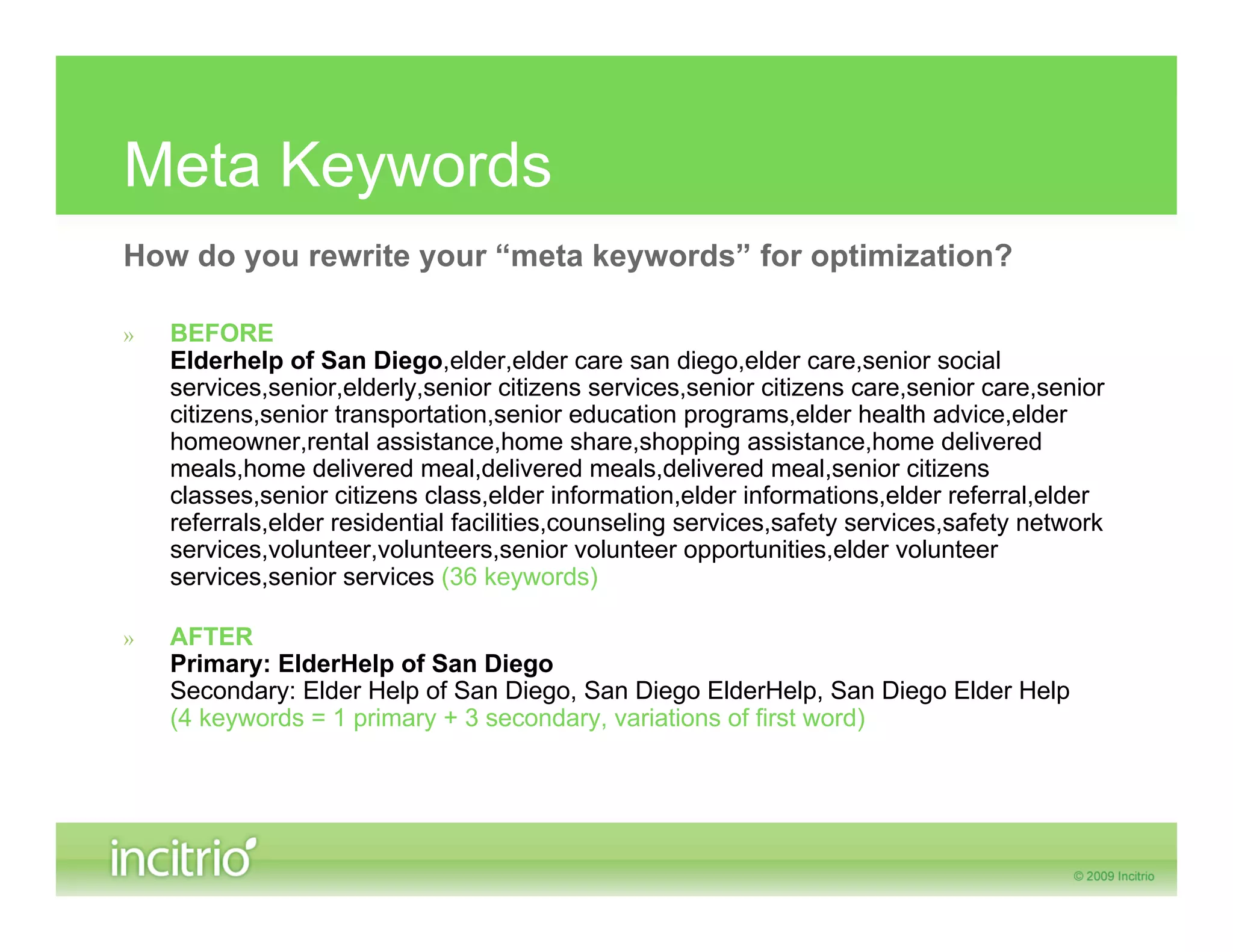 Meta Keywords

How do you rewrite your “meta keywords” for optimization?

» BEFORE
Elderhelp of San Diego,elder,elder care san diego,elder care,senior social services,senior,elderly,senior citizens services,senior citizens care,senior care,senior citizens,senior transportation,senior education programs,elder health advice,elder homeowner,rental assistance,home share,shopping assistance,home delivered meals,home delivered meal,delivered meals,delivered meal,senior citizens classes,senior citizens class,elder information,elder informations,elder referral,elder referrals,elder residential facilities,counseling services,safety services,safety network services,volunteer,volunteers,senior volunteer opportunities,elder volunteer services,senior services (36 keywords)

» AFTER
Primary: ElderHelp of San Diego
Secondary: Elder Help of San Diego, San Diego ElderHelp, San Diego Elder Help
(4 keywords = 1 primary + 3 secondary, variations of first word)

incitrio

© 2009 Incitrio